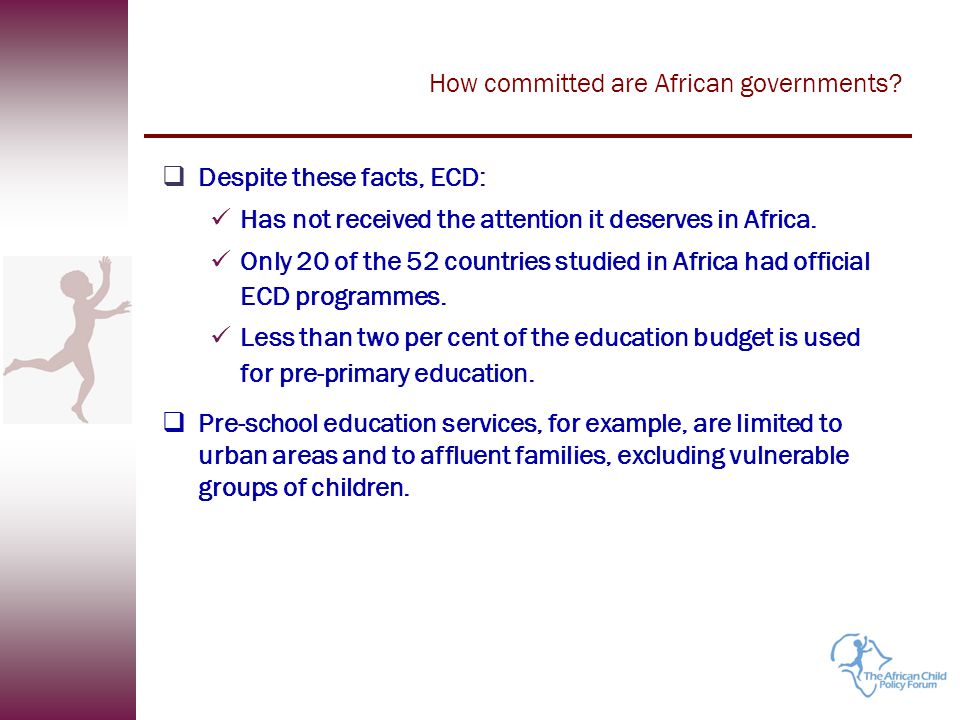 How committed are African governments?

❑ Despite these facts, ECD:

✓ Has not received the attention it deserves in Africa.

✓ Only 20 of the 52 countries studied in Africa had official ECD programmes.

✓ Less than two per cent of the education budget is used for pre-primary education.

❑ Pre-school education services, for example, are limited to urban areas and to affluent families, excluding vulnerable groups of children.

The African Child Policy Forum